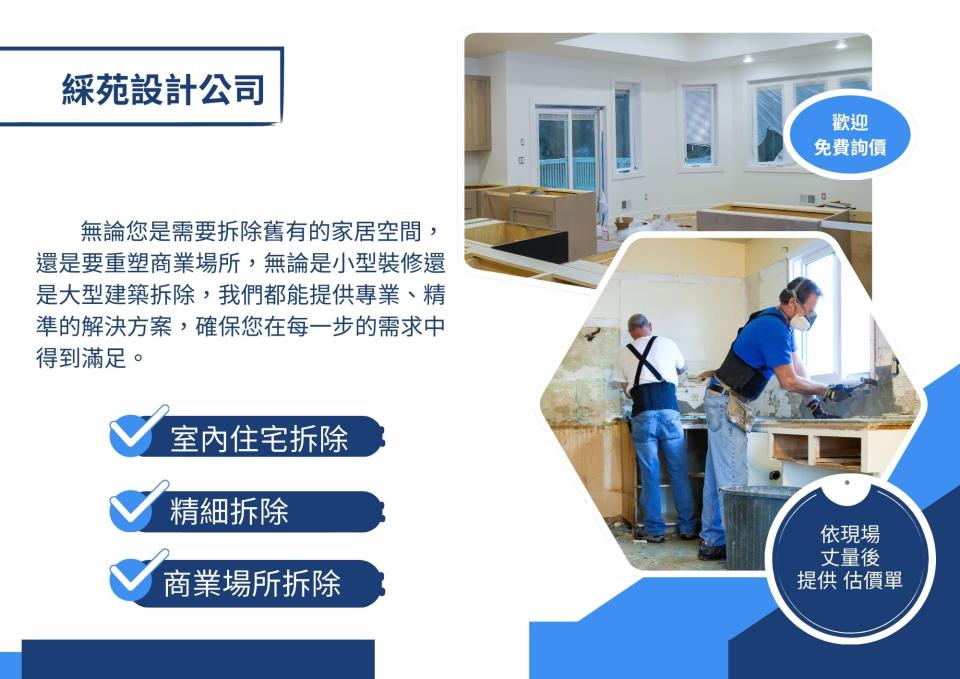 綵苑設計公司

無論您是需要拆除舊有的家居空間，還是要重塑商業場所，無論是小型裝修還是大型建築拆除，我們都能提供專業、精準的解決方案，確保您在每一步的需求中得到滿足。

室內住宅拆除

精細拆除

商業場所拆除

歡迎
免費詢價

依現場
丈量後
提供 估價單